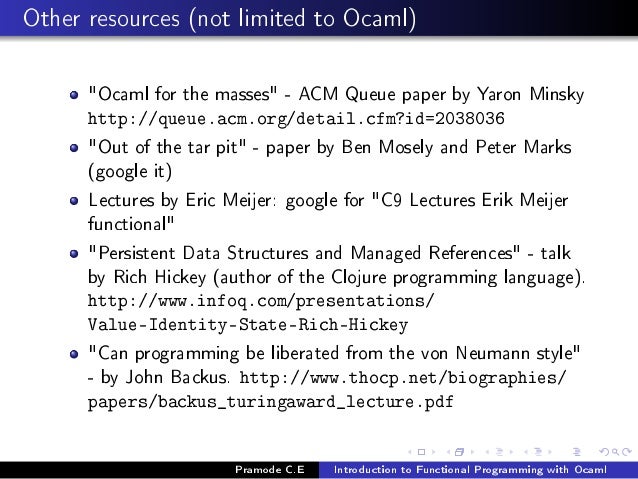 Other resources (not limited to Ocaml)

- "Ocaml for the masses" - ACM Queue paper by Yaron Minsky http://queue.acm.org/detail.cfm?id=2038036
- "Out of the tar pit" - paper by Ben Mosely and Peter Marks (google it)
- Lectures by Eric Meijer: google for "C9 Lectures Erik Meijer functional"
- "Persistent Data Structures and Managed References" - talk by Rich Hickey (author of the Clojure programming language). http://www.infoq.com/presentations/Value-Identity-State-Rich-Hickey
- "Can programming be liberated from the von Neumann style" - by John Backus. http://www.thocp.net/biographies/papers/backus_turingaward_lecture.pdf

Pramode C.E Introduction to Functional Programming with Ocaml